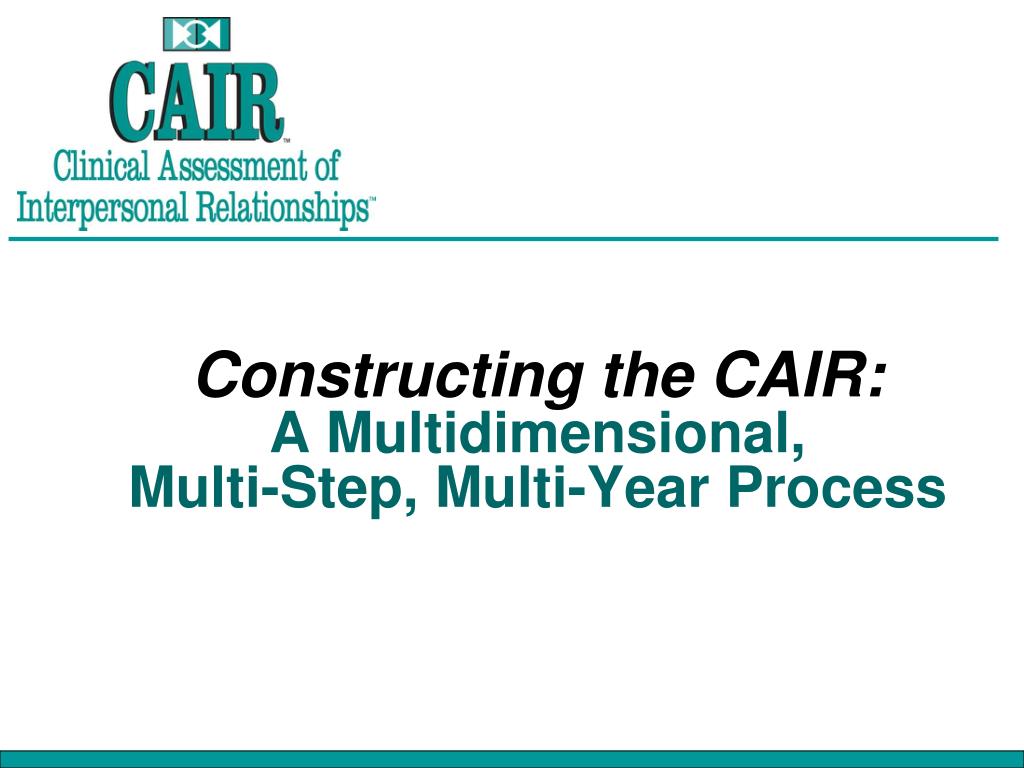 CAIR™
Clinical Assessment of
Interpersonal Relationships™

Constructing the CAIR:
A Multidimensional,
Multi-Step, Multi-Year Process